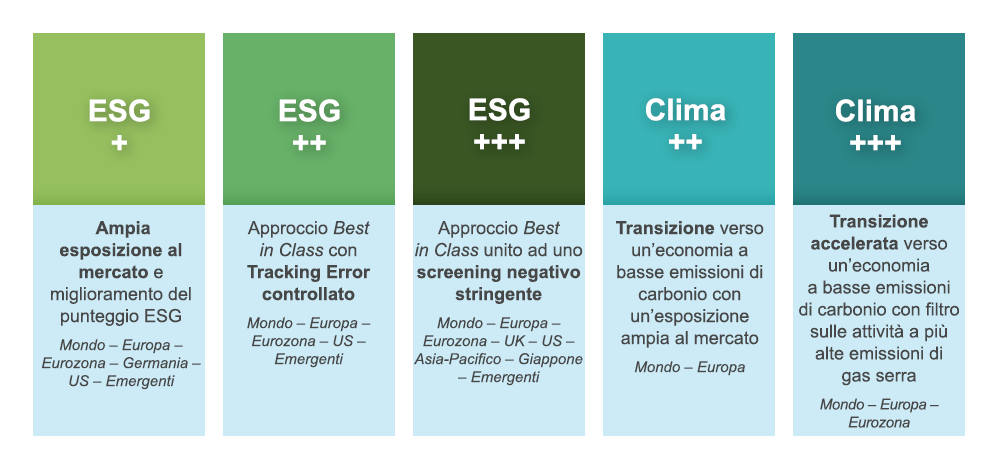 ESG
+

Ampia esposizione al mercato e miglioramento del punteggio ESG

Mondo – Europa – Eurozona – Germania – US – Emergenti

ESG
++

Approccio Best in Class con Tracking Error controllato

Mondo – Europa – Eurozona – US – Emergenti

ESG
+++

Approccio Best in Class unito ad uno screening negativo stringente

Mondo – Europa – Eurozona – UK – US – Asia-Pacifico – Giappone – Emergenti

Clima
++

Transizione verso un'economia a basse emissioni di carbonio con un'esposizione ampia al mercato

Mondo – Europa

Clima
+++

Transizione accelerata verso un'economia a basse emissioni di carbonio con filtro sulle attività a più alte emissioni di gas serra

Mondo – Europa – Eurozona